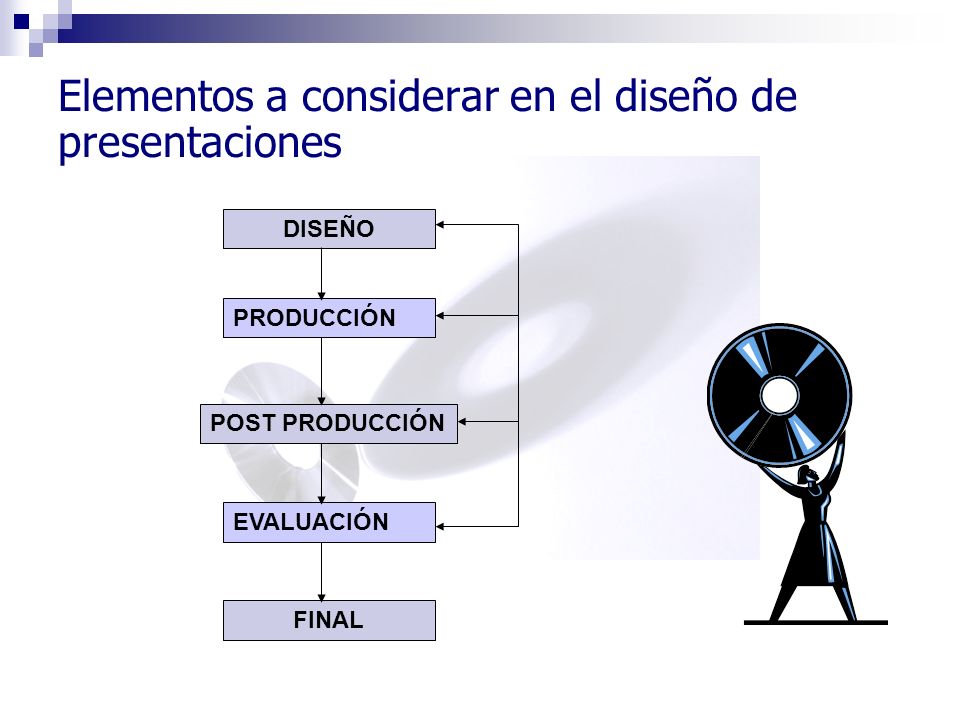 Elementos a considerar en el diseño de presentaciones

DISEÑO

PRODUCCIÓN

POST PRODUCCIÓN

EVALUACIÓN

FINAL